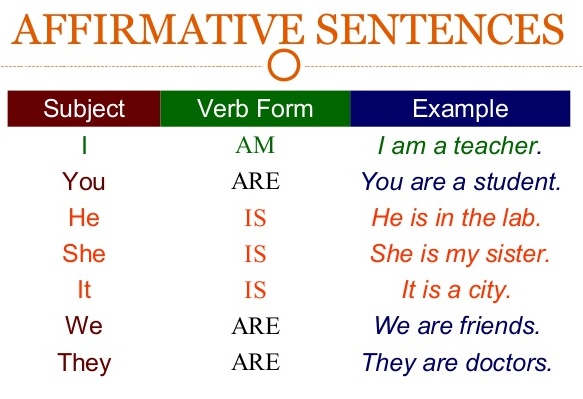 AFFIRMATIVE SENTENCES

| Subject | Verb Form | Example |
|---|---|---|
| I | AM | I am a teacher. |
| You | ARE | You are a student. |
| He | IS | He is in the lab. |
| She | IS | She is my sister. |
| It | IS | It is a city. |
| We | ARE | We are friends. |
| They | ARE | They are doctors. |